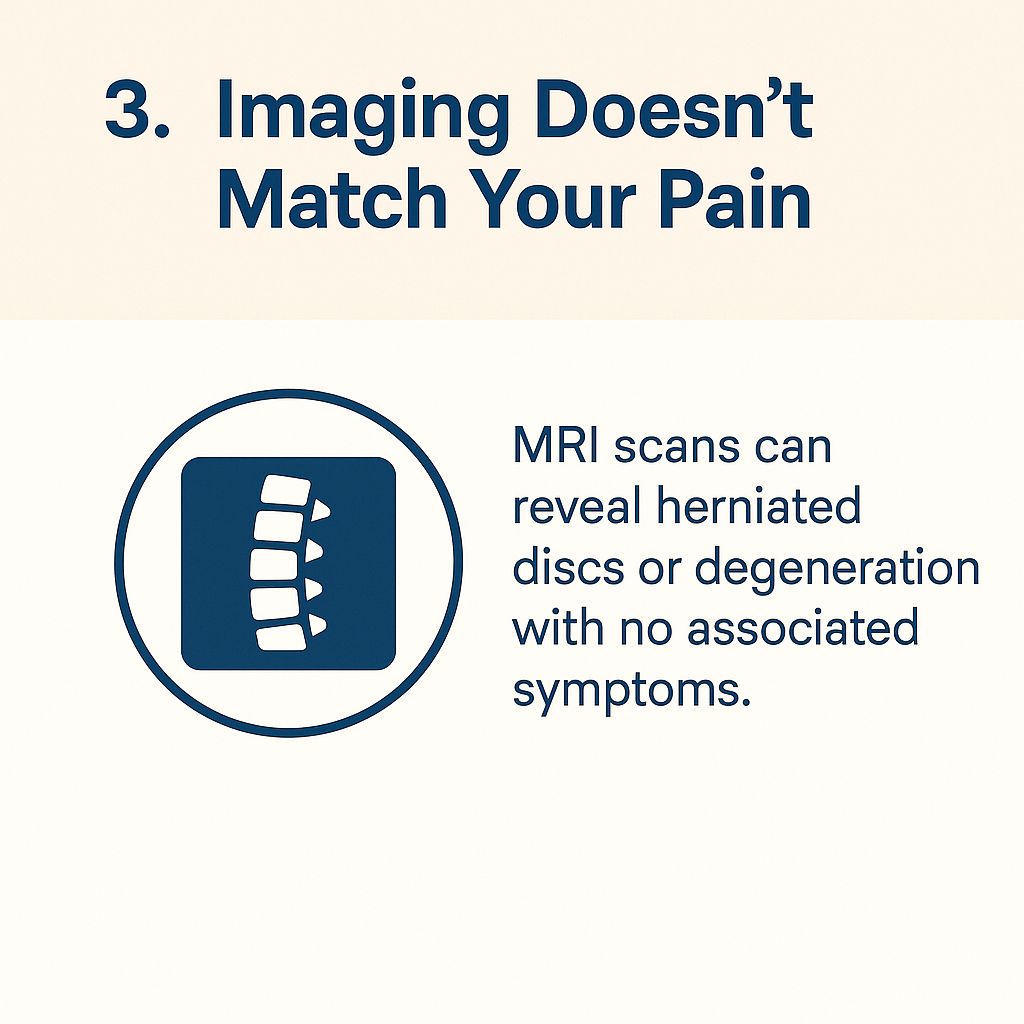 3. Imaging Doesn’t Match Your Pain

MRI scans can reveal herniated discs or degeneration with no associated symptoms.